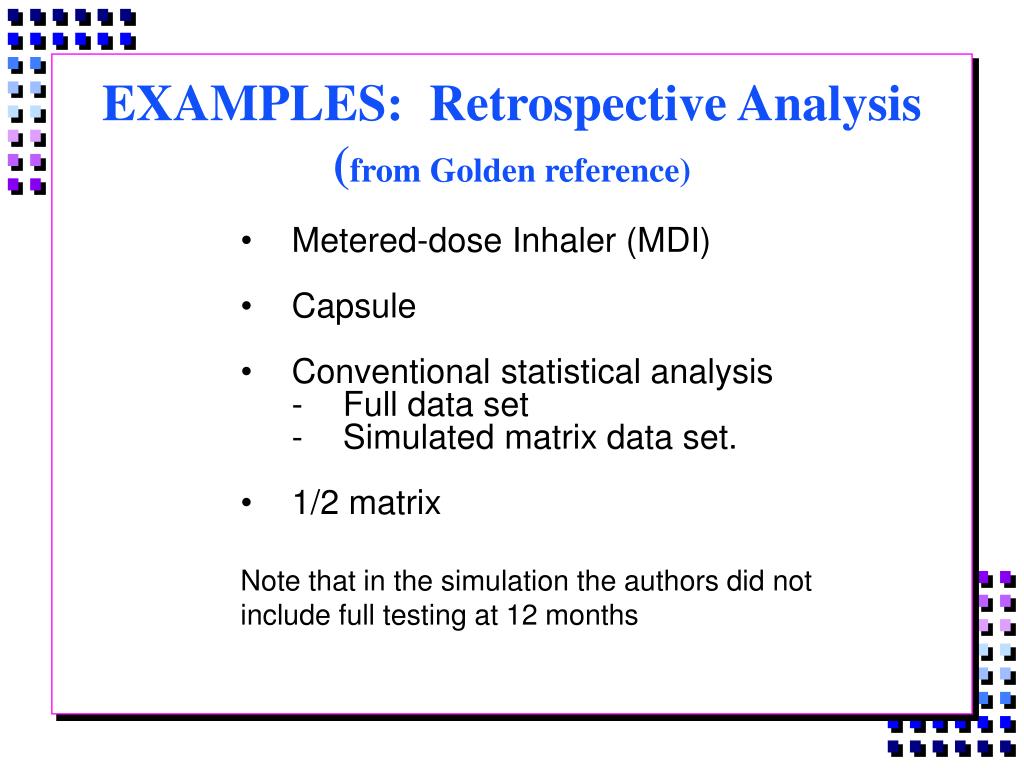 EXAMPLES: Retrospective Analysis (from Golden reference)

• Metered-dose Inhaler (MDI)

• Capsule

• Conventional statistical analysis
- Full data set
- Simulated matrix data set.

• 1/2 matrix

Note that in the simulation the authors did not include full testing at 12 months